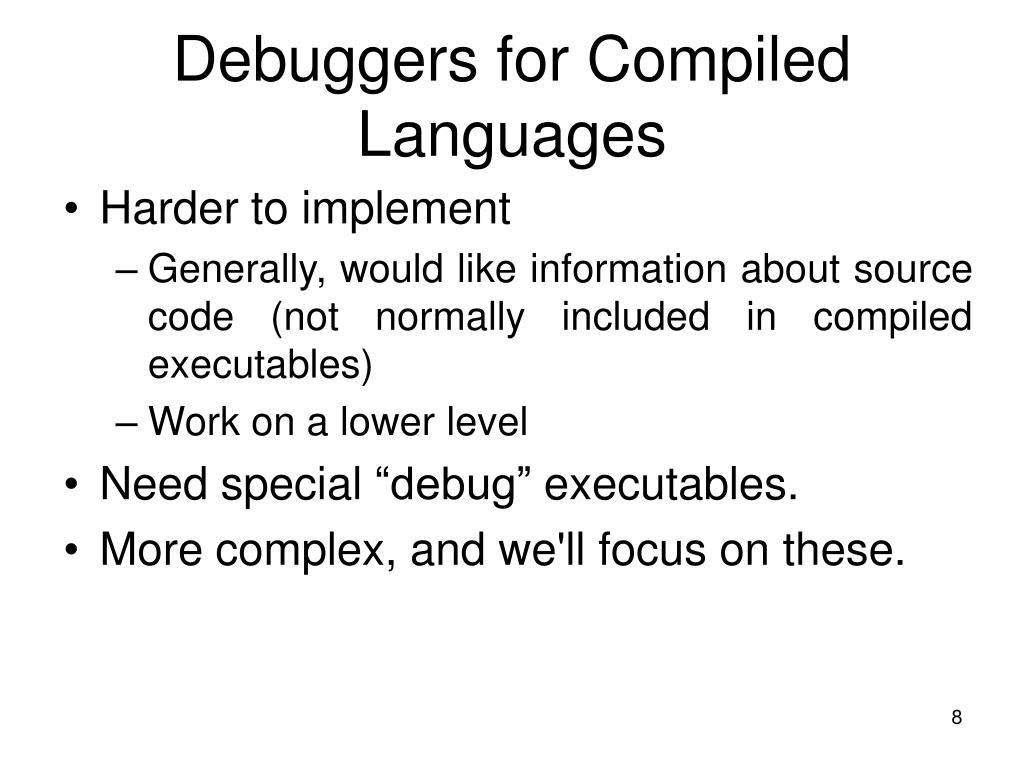 Debuggers for Compiled Languages

• Harder to implement
– Generally, would like information about source code (not normally included in compiled executables)
– Work on a lower level
• Need special “debug” executables.
• More complex, and we'll focus on these.

8